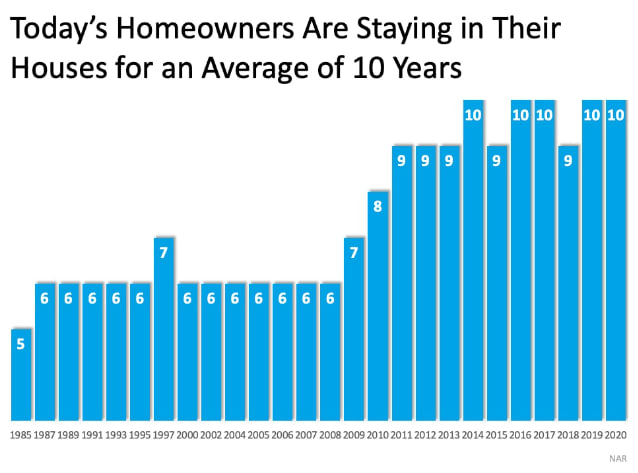 Today's Homeowners Are Staying in Their Houses for an Average of 10 Years

5 6 6 6 6 6 7 6 6 6 6 6 6 6 7 8 9 9 9 10 9 10 10 9 10 10

1985 1987 1989 1991 1993 1995 1997 2000 2002 2004 2005 2006 2007 2008 2009 2010 2011 2012 2013 2014 2015 2016 2017 2018 2019 2020

NAR